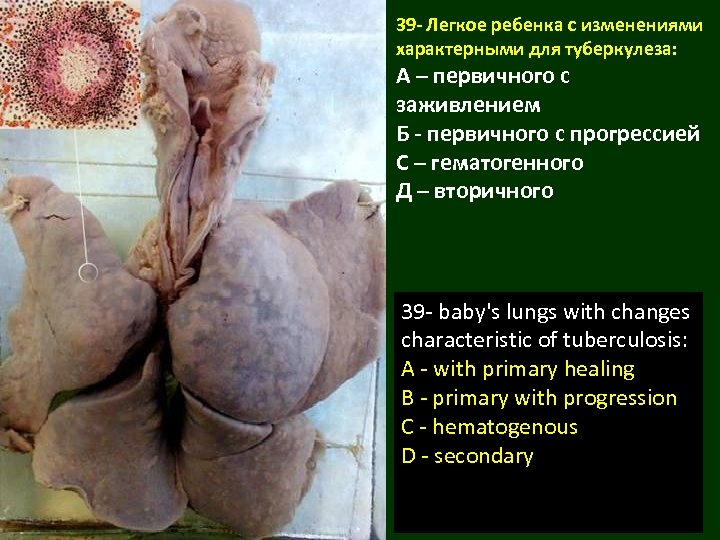 39- Легкое ребенка с изменениями характерными для туберкулеза:
А – первичного с заживлением
Б - первичного с прогрессией
С – гематогенного
Д – вторичного

39- baby's lungs with changes characteristic of tuberculosis:
A - with primary healing
B - primary with progression
C - hematogenous
D - secondary